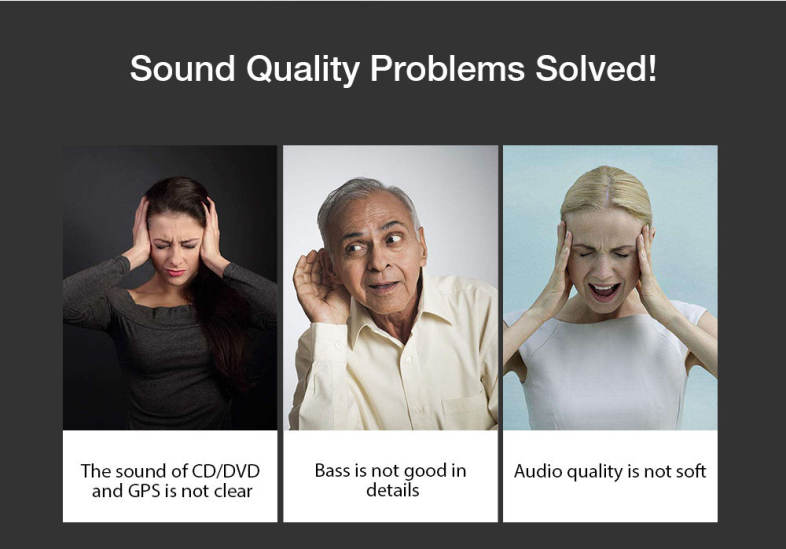 Sound Quality Problems Solved!

The sound of CD/DVD and GPS is not clear

Bass is not good in details

Audio quality is not soft